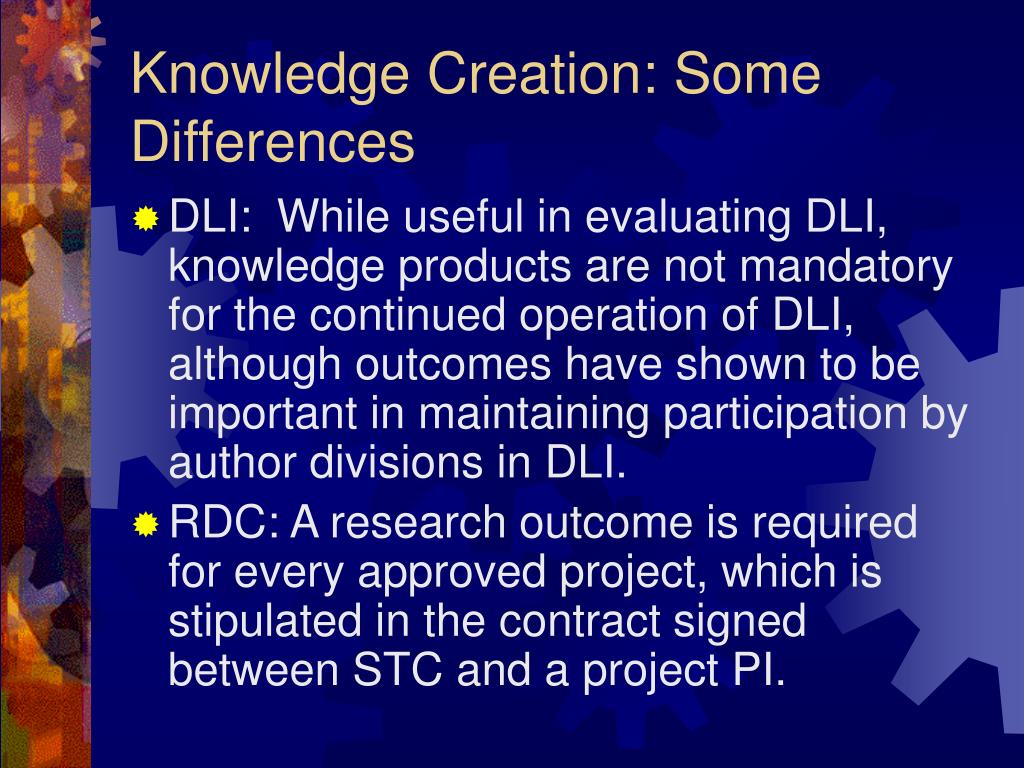 Knowledge Creation: Some Differences

DLI:  While useful in evaluating DLI, knowledge products are not mandatory for the continued operation of DLI, although outcomes have shown to be important in maintaining participation by author divisions in DLI.

RDC: A research outcome is required for every approved project, which is stipulated in the contract signed between STC and a project PI.